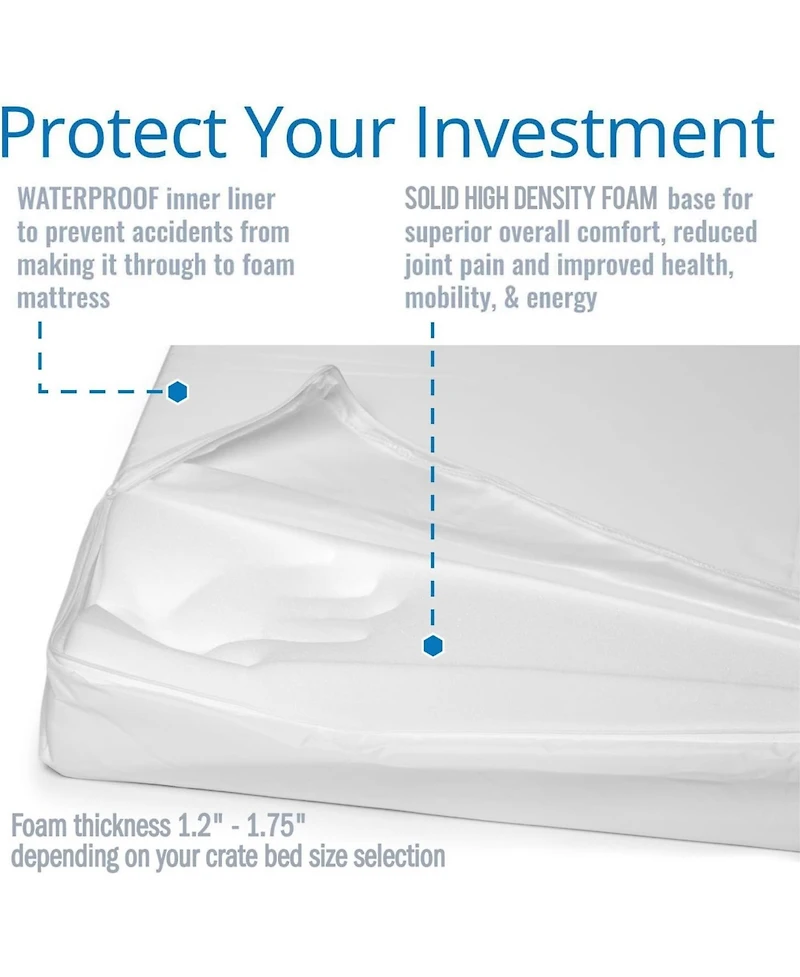 Protect Your Investment

WATERPROOF inner liner to prevent accidents from making it through to foam mattress

SOLID HIGH DENSITY FOAM base for superior overall comfort, reduced joint pain and improved health, mobility, & energy

Foam thickness 1.2" - 1.75" depending on your crate bed size selection